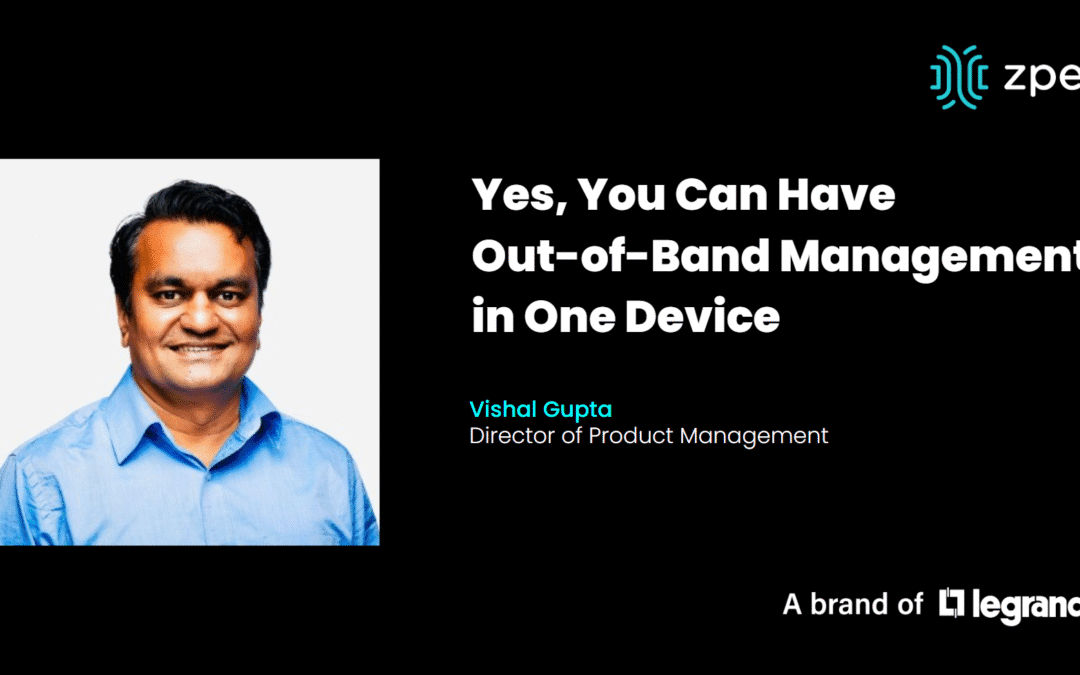 zpe

Yes, You Can Have Out-of-Band Management in One Device

Vishal Gupta
Director of Product Management

A brand of legranc